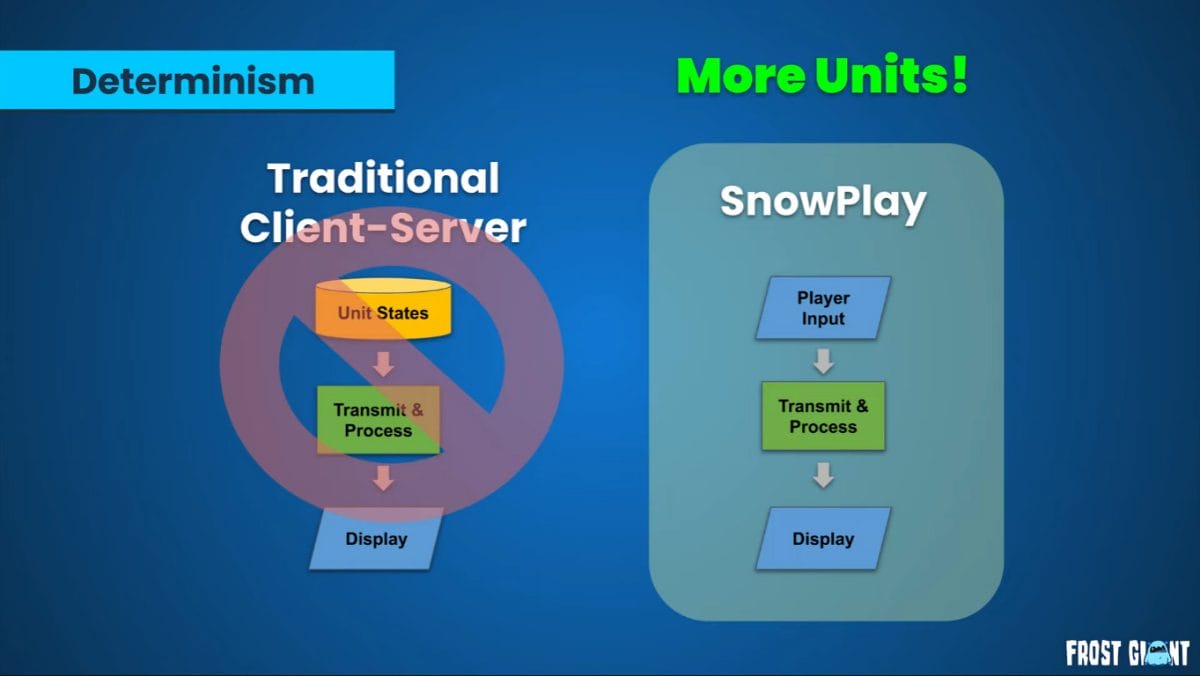 Determinism

More Units!

Traditional Client-Server

Unit States

Transmit & Process

Display

SnowPlay

Player Input

Transmit & Process

Display

FROST GIANT